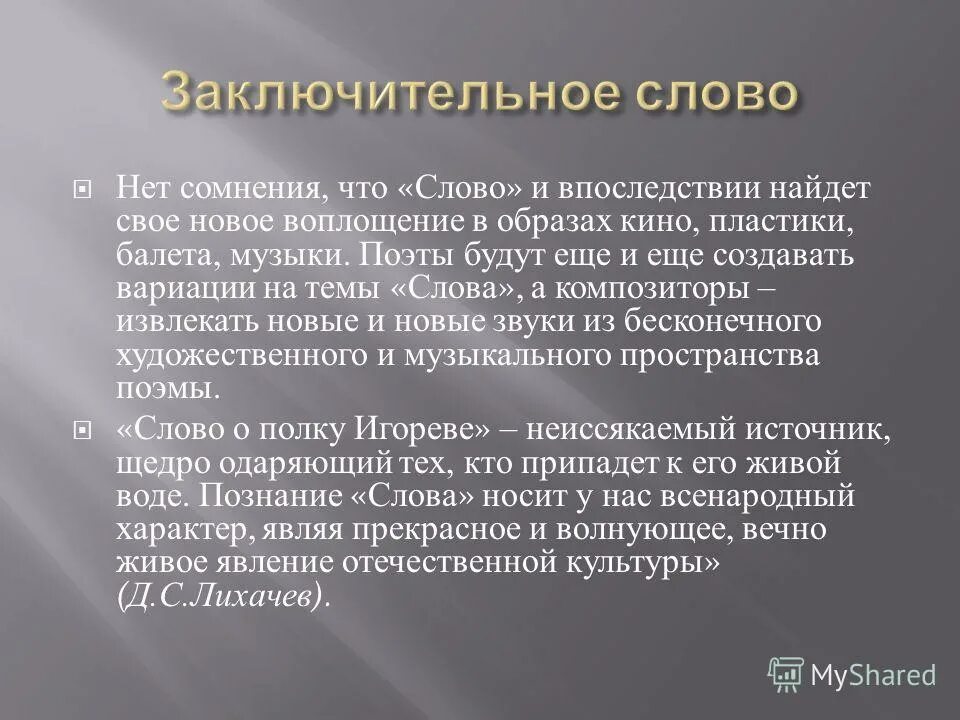 Заключительное слово

Нет сомнения, что «Слово» и впоследствии найдет свое новое воплощение в образах кино, пластики, балета, музыки. Поэты будут еще и еще создавать вариации на темы «Слова», а композиторы – извлекать новые и новые звуки из бесконечного художественного и музыкального пространства поэмы.

«Слово о полку Игореве» – неиссякаемый источник, щедро одаряющий тех, кто припадет к его живой воде. Познание «Слова» носит у нас всенародный характер, являя прекрасное и волнующее, вечно живое явление отечественной культуры» (Д.С.Лихачев).

MyShared